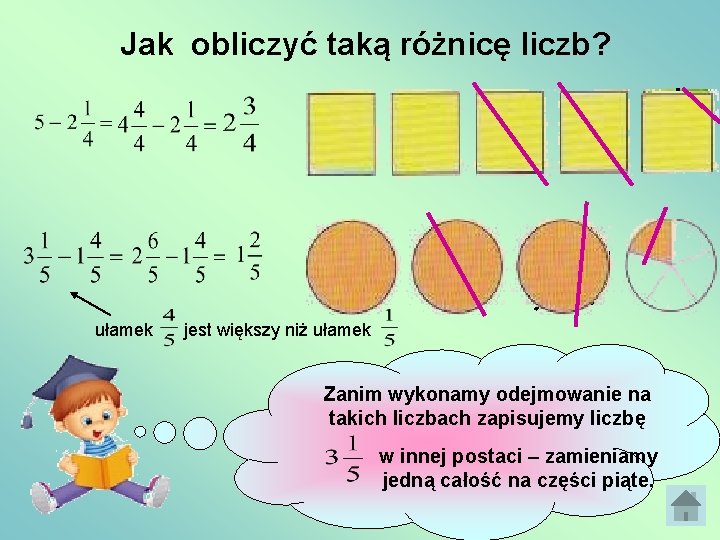 Jak obliczyć taką różnicę liczb?

$5 - 2\frac{1}{4} = 4\frac{4}{4} - 2\frac{1}{4} = 2\frac{3}{4}$

$3\frac{1}{5} - 1\frac{4}{5} = 2\frac{6}{5} - 1\frac{4}{5} = 1\frac{2}{5}$

ułamek $\frac{4}{5}$ jest większy niż ułamek $\frac{1}{5}$

Zanim wykonamy odejmowanie na takich liczbach zapisujemy liczbę $3\frac{1}{5}$ w innej postaci – zamieniamy jedną całość na części piąte.